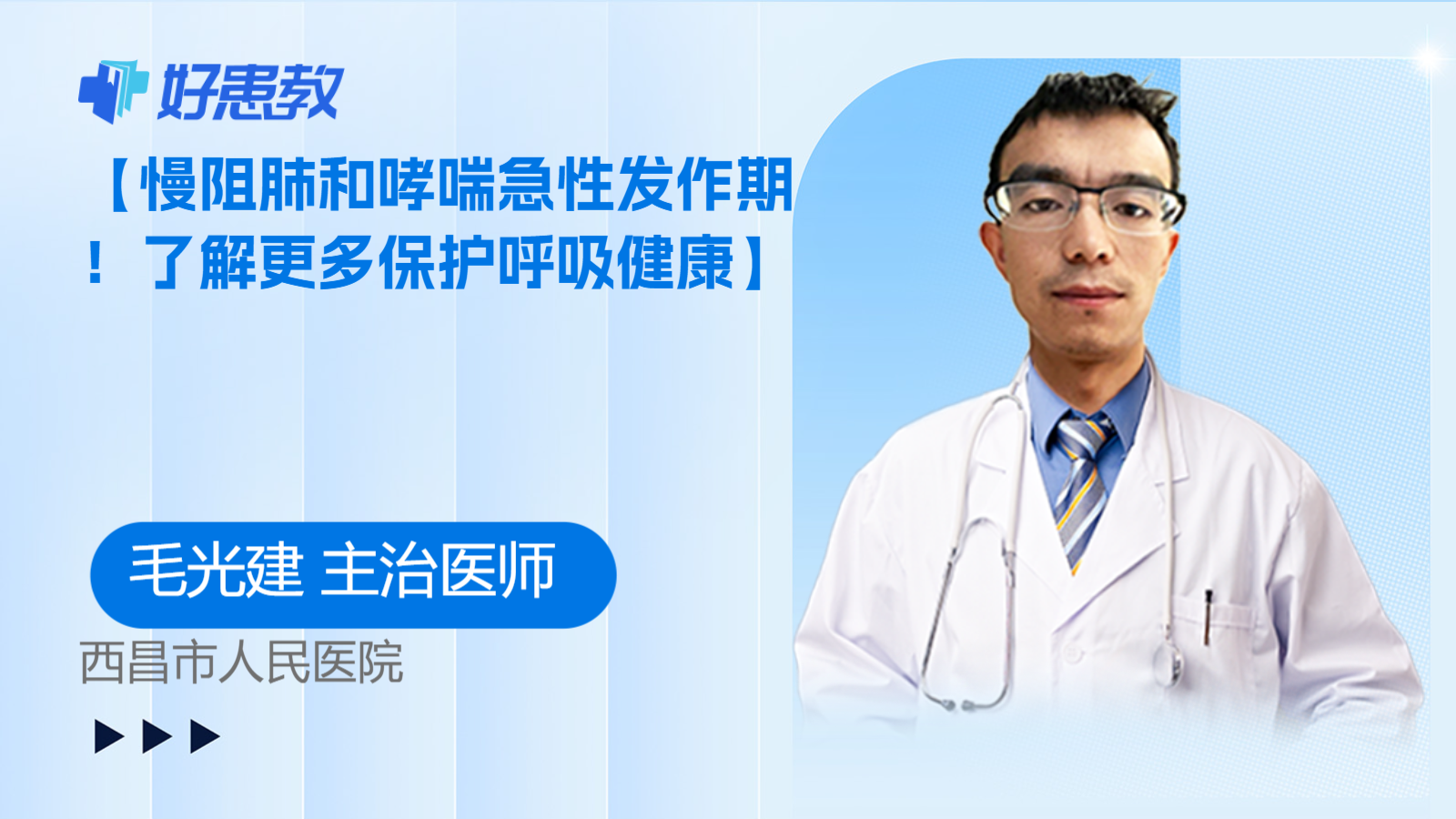 好患教

【慢阻肺和哮喘急性发作期！了解更多保护呼吸健康】

毛光建 主治医师

西昌市人民医院